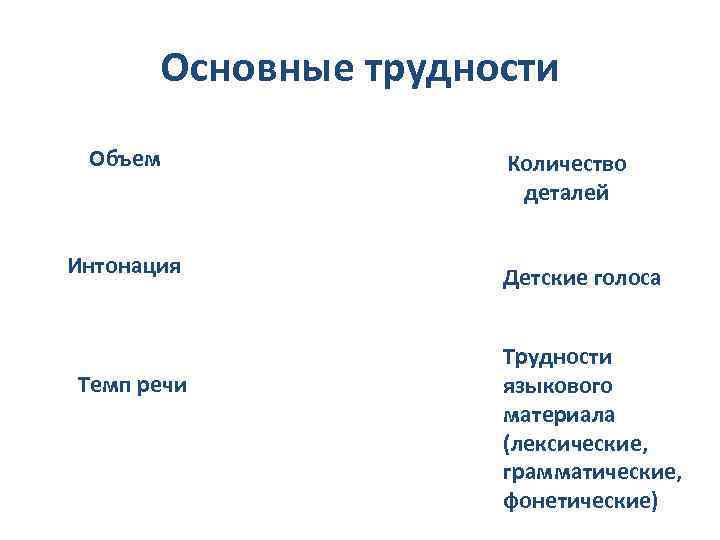 Основные трудности

Объем

Интонация

Темп речи

Количество деталей

Детские голоса

Трудности языкового материала (лексические, грамматические, фонетические)